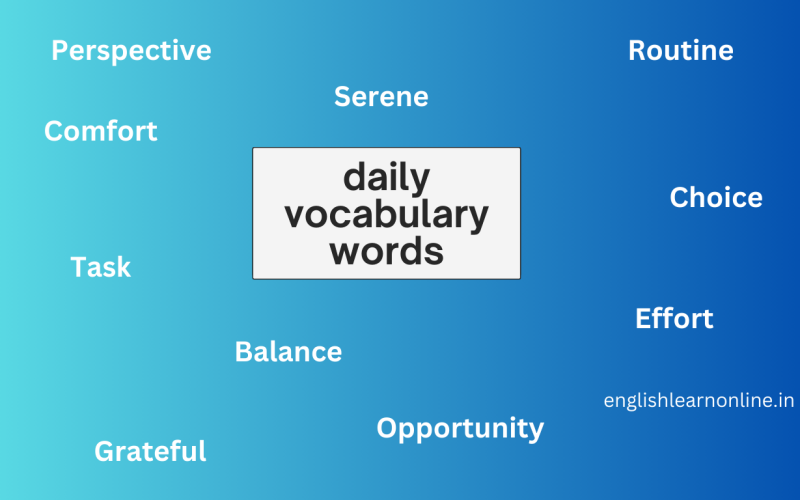 Perspective

Routine

Serene

Comfort

daily vocabulary words

Choice

Task

Effort

Balance

englishlearnonline.in

Opportunity

Grateful